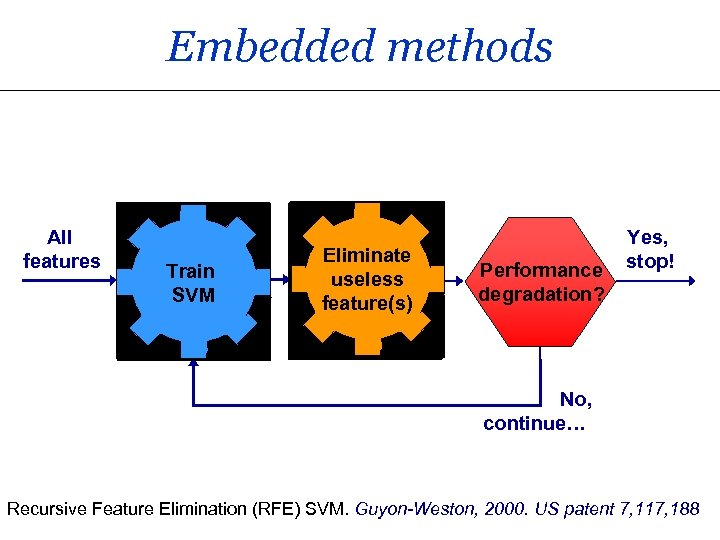 Embedded methods

All features

Train SVM

Eliminate useless feature(s)

Performance degradation?

Yes, stop!

No, continue…

Recursive Feature Elimination (RFE) SVM. Guyon-Weston, 2000. US patent 7,117,188